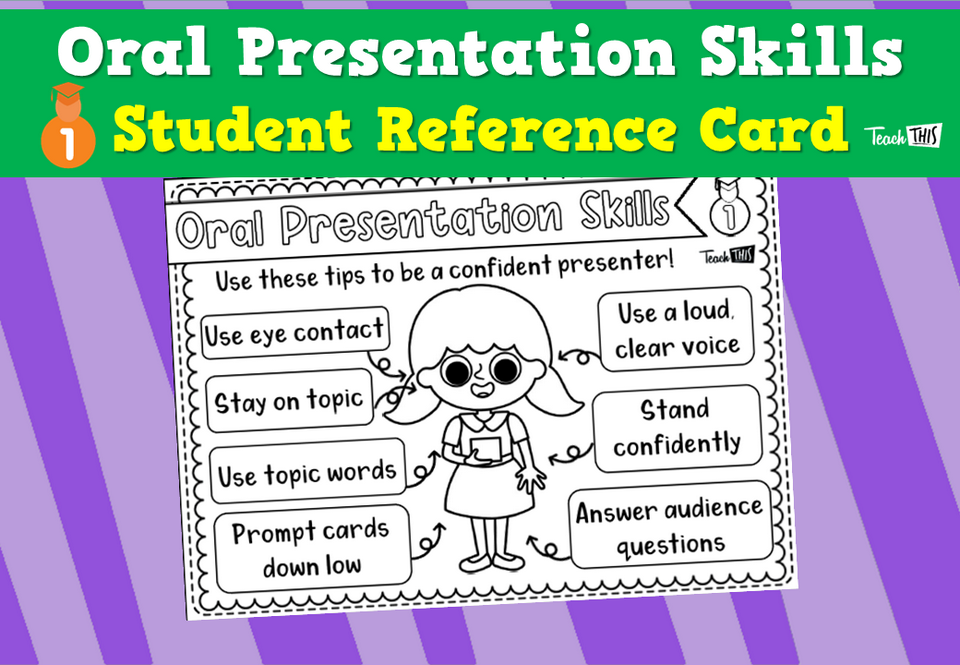 Oral Presentation Skills

1 Student Reference Card

Teach THIS

Oral Presentation Skills

1

Teach THIS

Use these tips to be a confident presenter!

Use eye contact

Stay on topic

Use topic words

Prompt cards down low

Use a loud, clear voice

Stand confidently

Answer audience questions